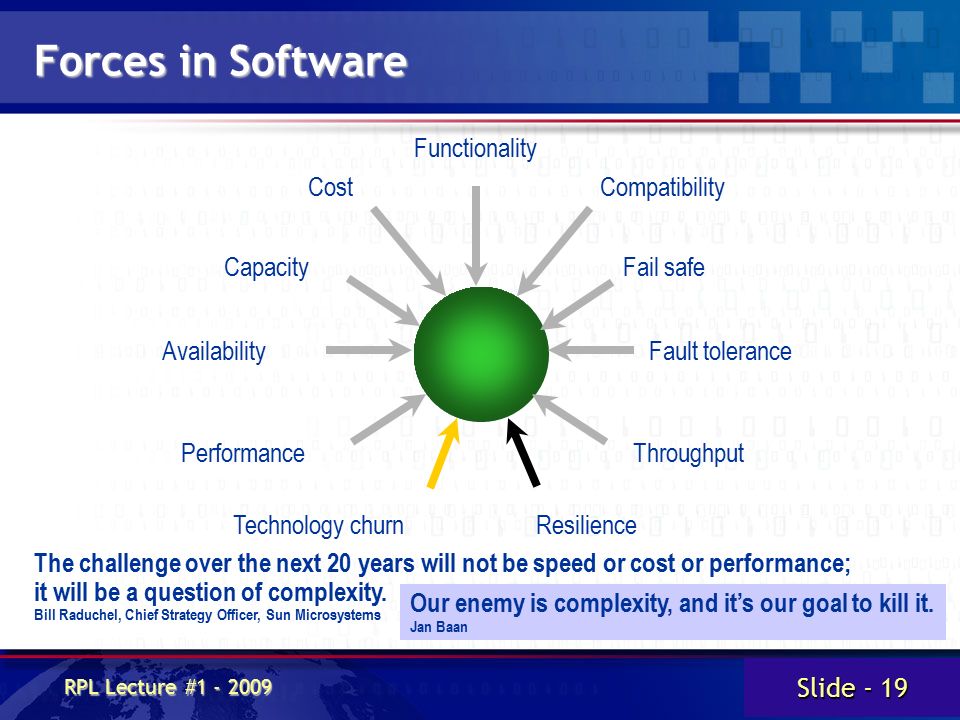 Forces in Software

Functionality

Cost

Compatibility

Capacity

Fail safe

Availability

Fault tolerance

Performance

Throughput

Technology churn

Resilience

The challenge over the next 20 years will not be speed or cost or performance; it will be a question of complexity.
Bill Raduchel, Chief Strategy Officer, Sun Microsystems

Our enemy is complexity, and it's our goal to kill it.
Jan Baan

RPL Lecture #1 - 2009

Slide - 19